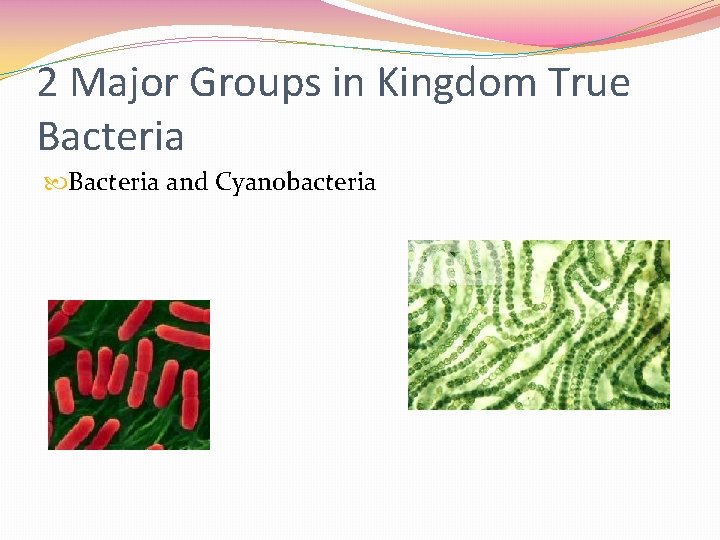 2 Major Groups in Kingdom True Bacteria

Bacteria and Cyanobacteria